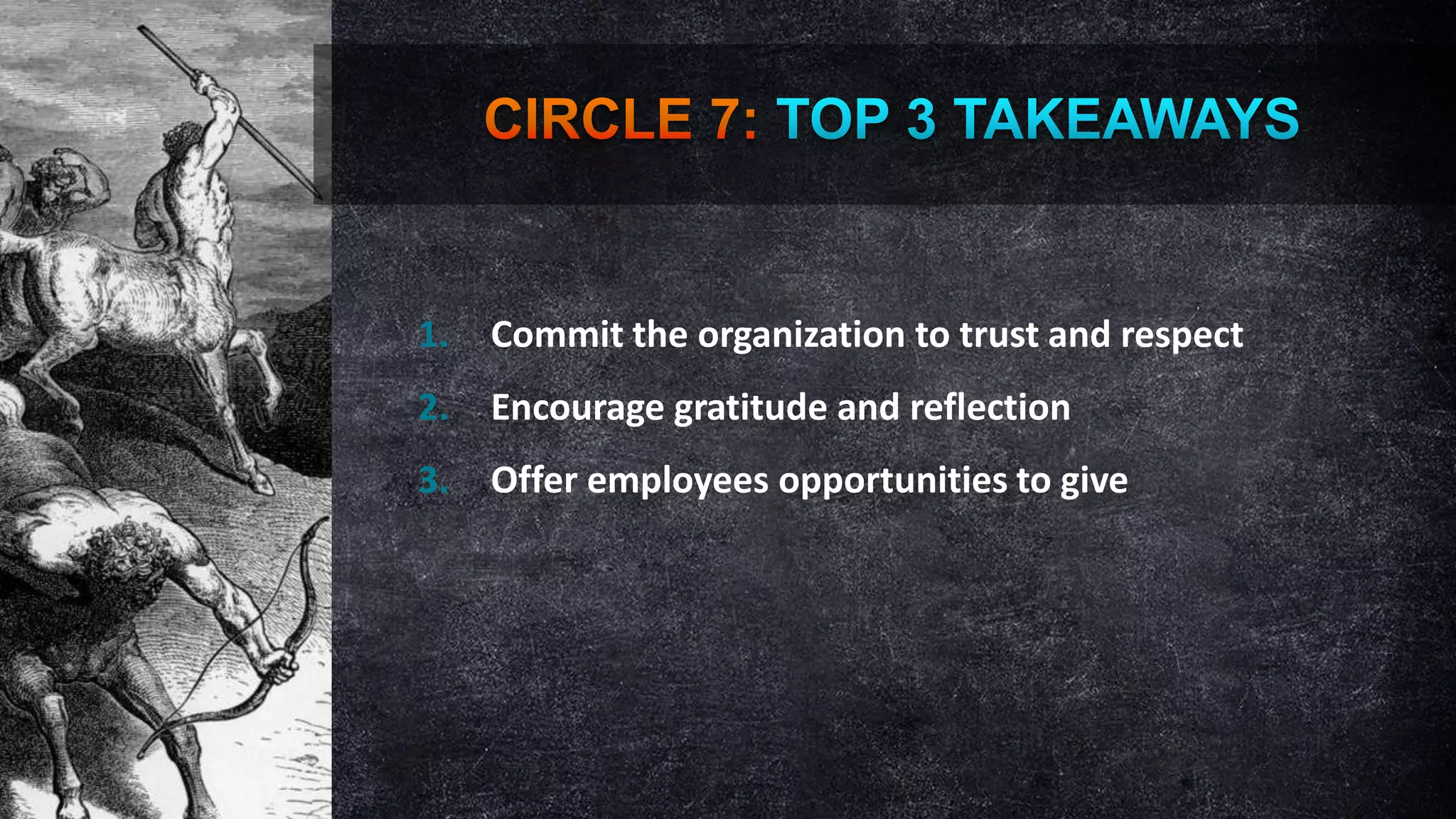 CIRCLE 7: TOP 3 TAKEAWAYS

1. Commit the organization to trust and respect
2. Encourage gratitude and reflection
3. Offer employees opportunities to give